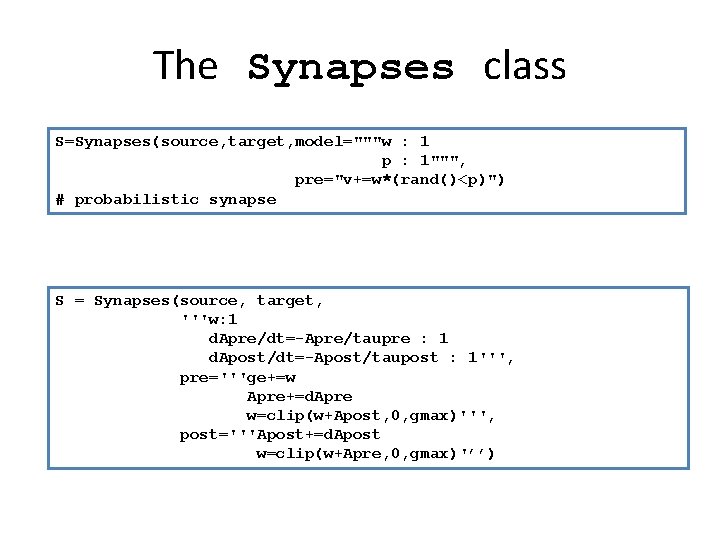 The Synapses class

S=Synapses(source,target,model="""w : 1
p : 1""",
pre="v+=w*(rand()<p)")
# probabilistic synapse

S = Synapses(source, target,
'''w:1
dApre/dt=-Apre/taupre : 1
dApost/dt=-Apost/taupost : 1''',
pre='''ge+=w
Apre+=dApre
w=clip(w+Apost,0,gmax)''',
post='''Apost+=dApost
w=clip(w+Apre,0,gmax)''')